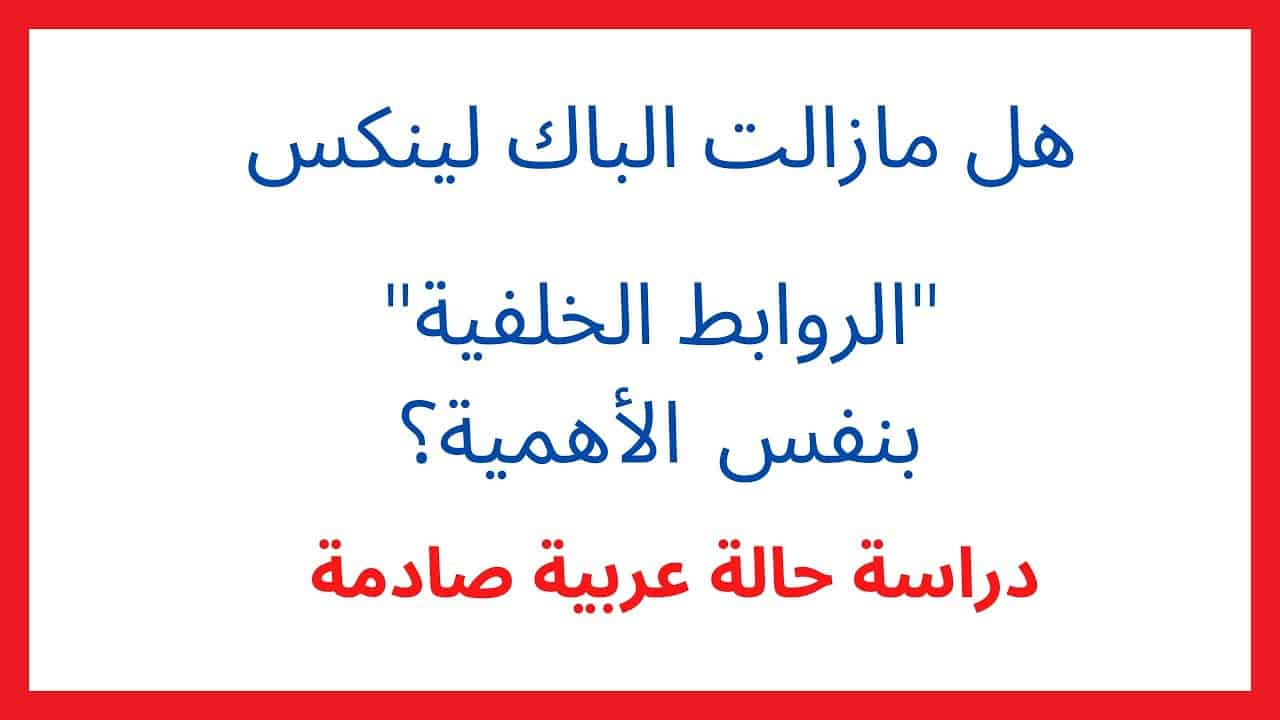 هل مازالت الباك لينكس

"الروابط الخلفية"
بنفس الأهمية؟

دراسة حالة عربية صادمة